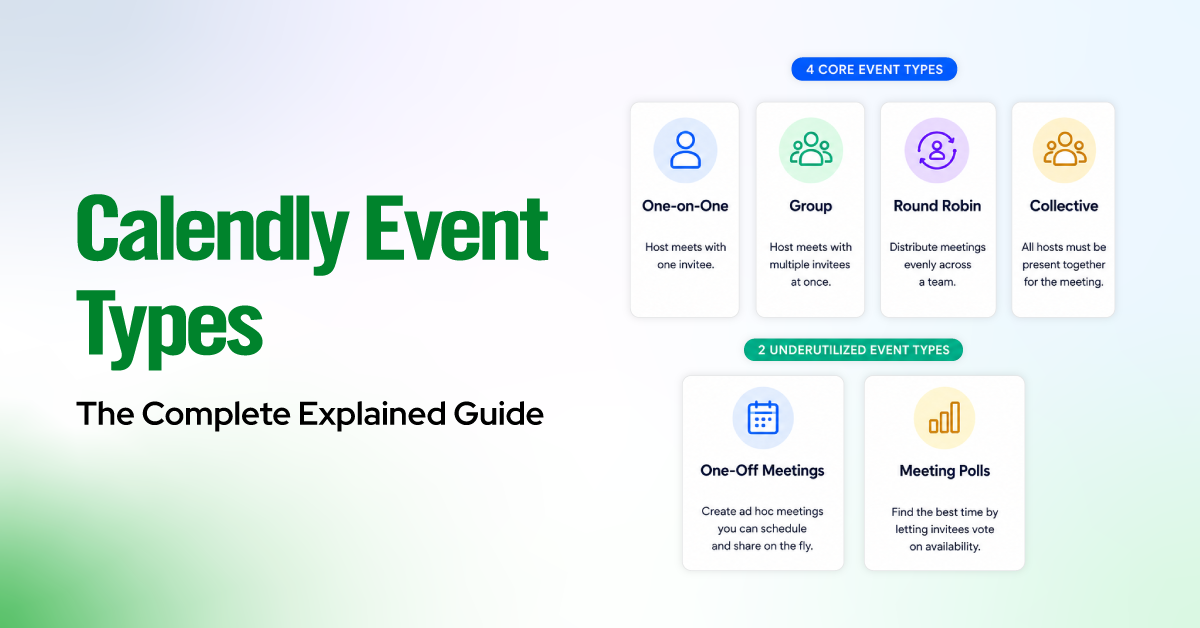 Calendly Event Types

The Complete Explained Guide

4 CORE EVENT TYPES

One-on-One

Host meets with one invitee.

Group

Host meets with multiple invitees at once.

Round Robin

Distribute meetings evenly across a team.

Collective

All hosts must be present together for the meeting.

2 UNDERUTILIZED EVENT TYPES

One-Off Meetings

Create ad hoc meetings you can schedule and share on the fly.

Meeting Polls

Find the best time by letting invitees vote on availability.